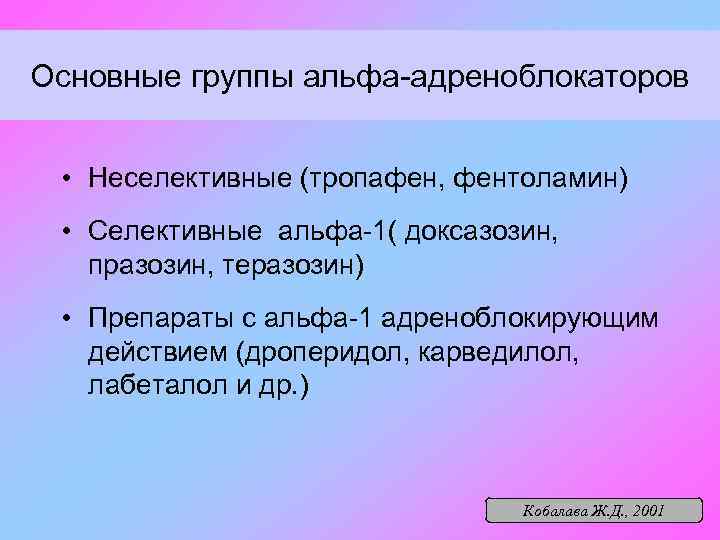 Основные группы альфа-адреноблокаторов

• Неселективные (тропафен, фентоламин)

• Селективные альфа-1( доксазозин, празозин, теразозин)

• Препараты с альфа-1 адреноблокирующим действием (дроперидол, карведилол, лабеталол и др.)

Кобалава Ж.Д., 2001